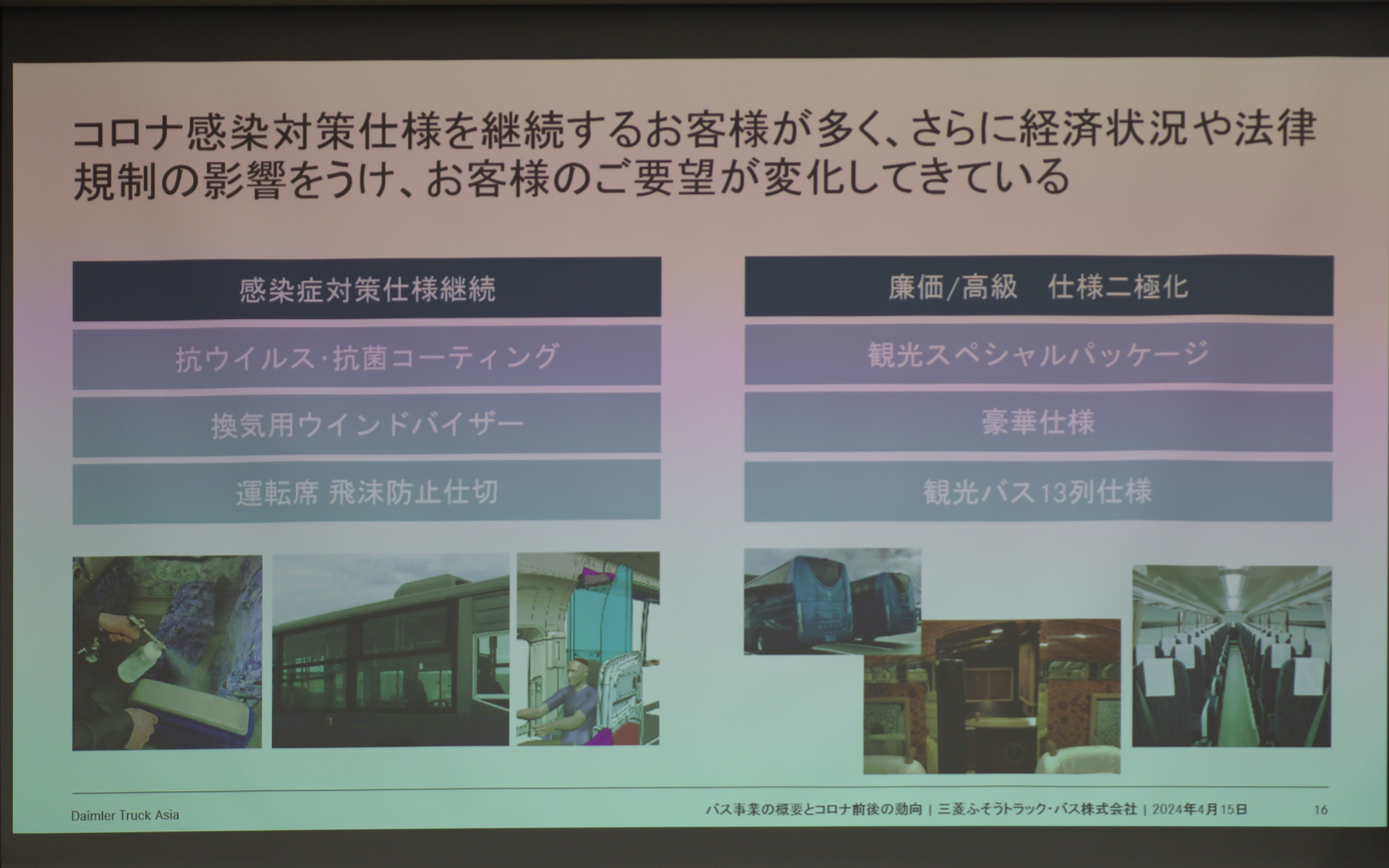 コロナ感染対策仕様を継続するお客様が多く、さらに経済状況や法律規制の影響をうけ、お客様のご要望が変化してきている

感染症対策仕様継続

抗ウイルス・抗菌コーティング

換気用ウインドバイザー

運転席 飛沫防止仕切

廉価/高級　仕様二極化

観光スペシャルパッケージ

豪華仕様

観光バス13列仕様

Daimler Truck Asia

バス事業の概要とコロナ前後の動向 | 三菱ふそうトラック・バス株式会社 | 2024年4月15日　16